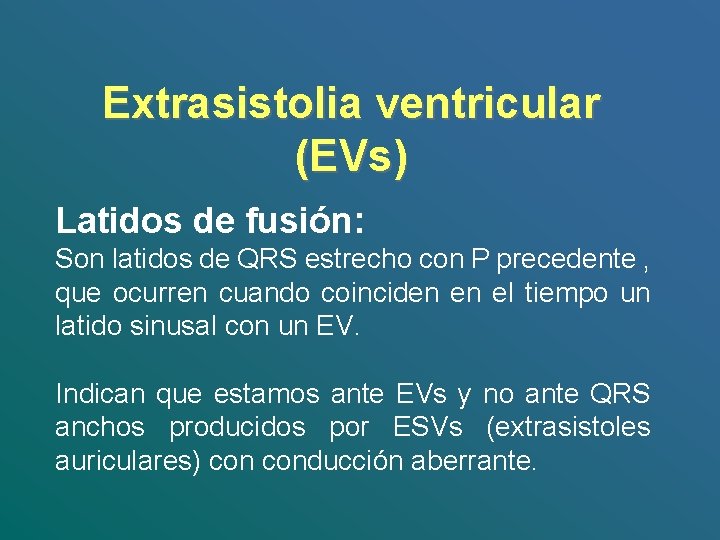 Extrasistolia ventricular
(EVs)

Latidos de fusión:
Son latidos de QRS estrecho con P precedente , que ocurren cuando coinciden en el tiempo un latido sinusal con un EV.

Indican que estamos ante EVs y no ante QRS anchos producidos por ESVs (extrasistoles auriculares) con conducción aberrante.